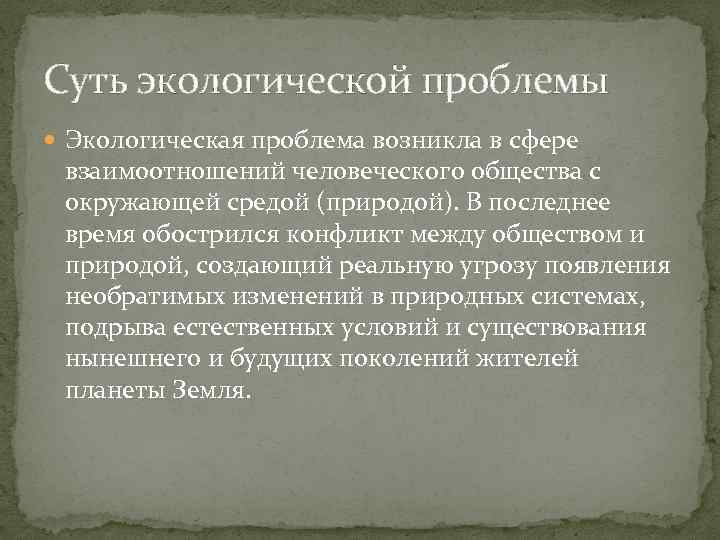 Суть экологической проблемы

Экологическая проблема возникла в сфере взаимоотношений человеческого общества с окружающей средой (природой). В последнее время обострился конфликт между обществом и природой, создающий реальную угрозу появления необратимых изменений в природных системах, подрыва естественных условий и существования нынешнего и будущих поколений жителей планеты Земля.